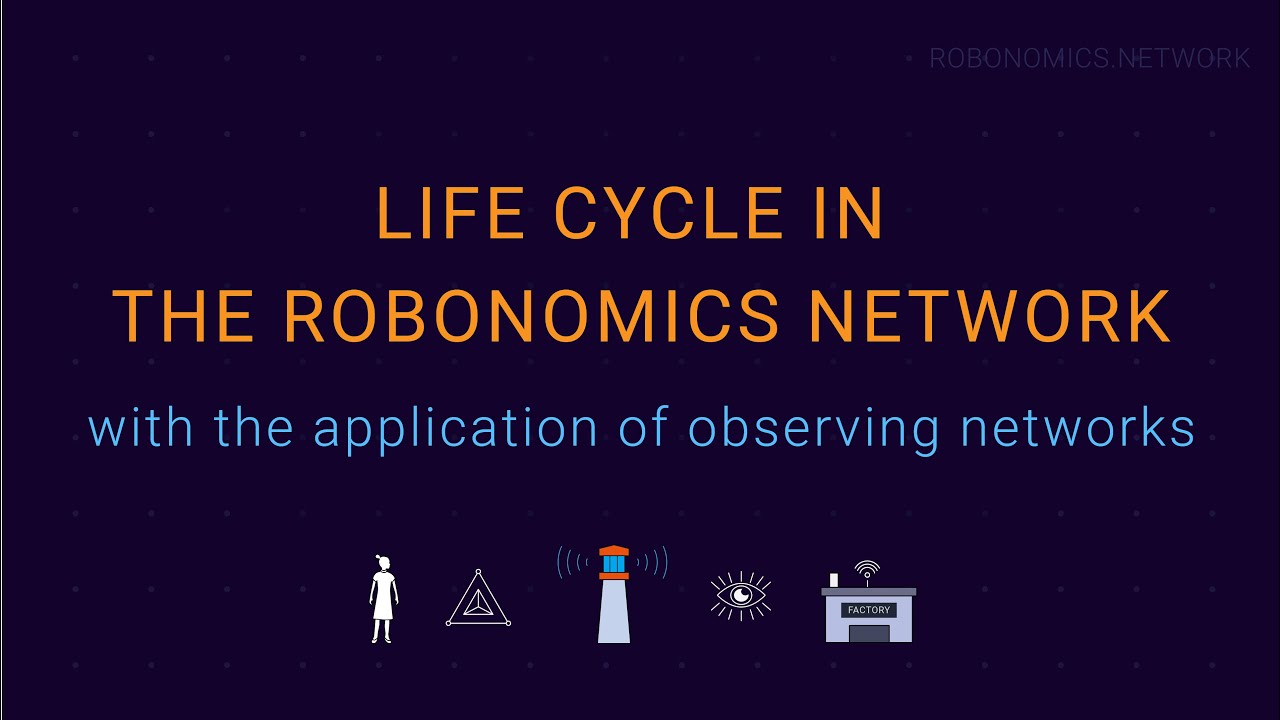 ROBONOMICS.NETWORK

LIFE CYCLE IN
THE ROBONOMICS NETWORK

with the application of observing networks

FACTORY